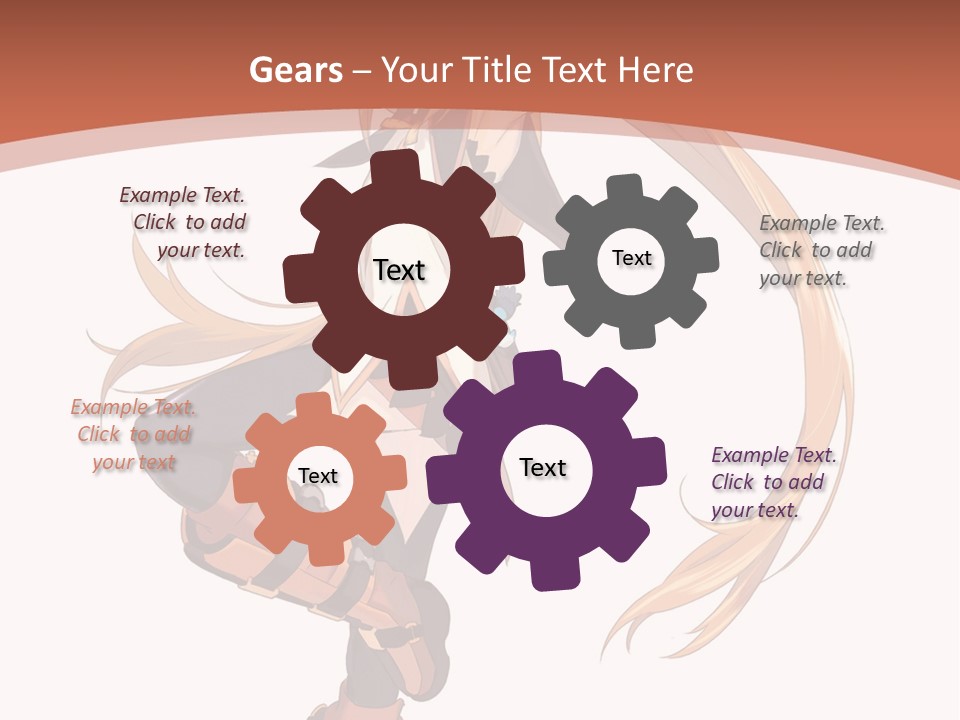 Gears – Your Title Text Here

Example Text. Click to add your text.

Text

Text

Example Text. Click to add your text.

Example Text. Click to add your text

Text

Text

Example Text. Click to add your text.